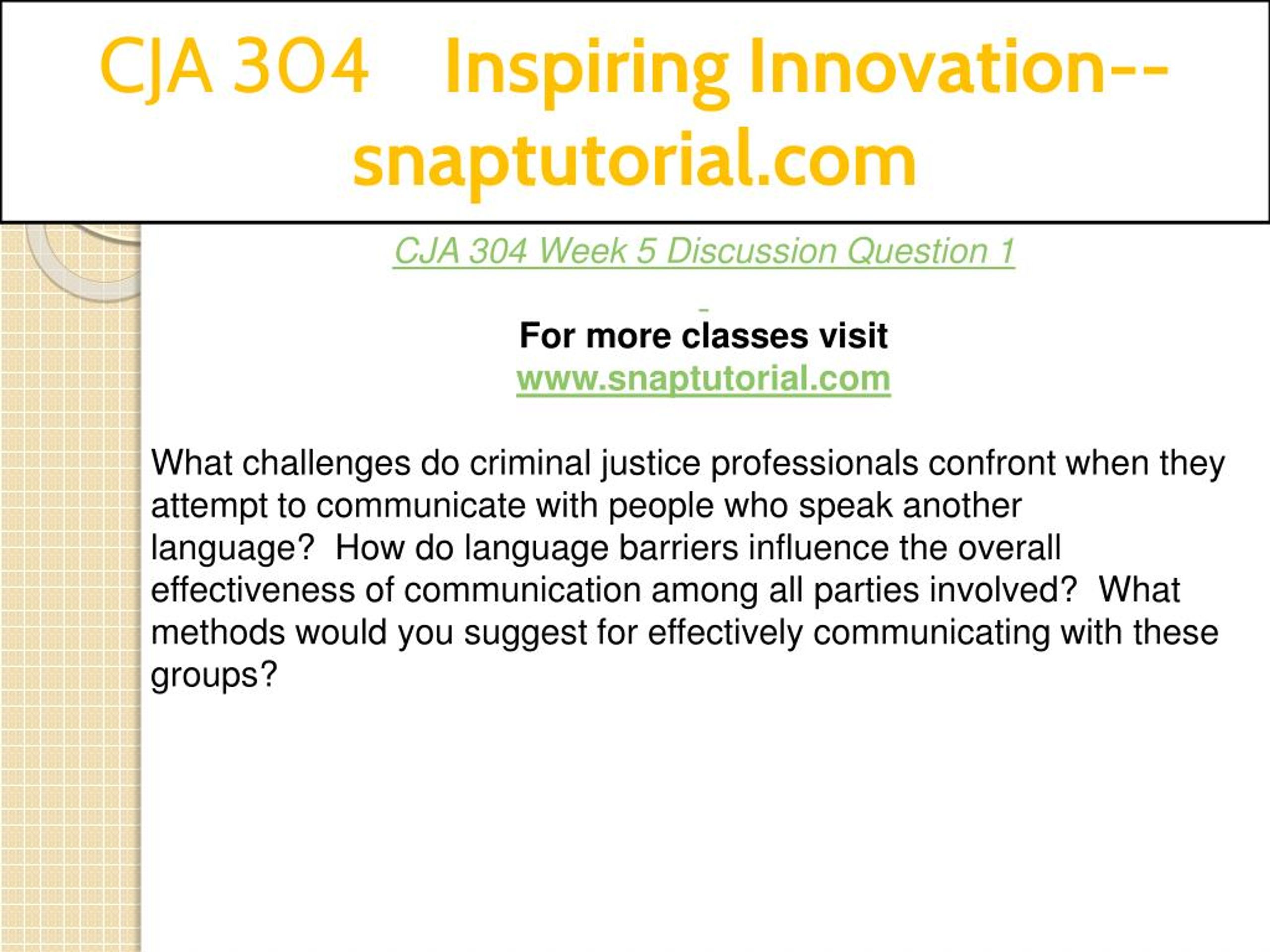 CJA 304 Inspiring Innovation--snaptutorial.com

CJA 304 Week 5 Discussion Question 1

For more classes visit
www.snaptutorial.com

What challenges do criminal justice professionals confront when they attempt to communicate with people who speak another language? How do language barriers influence the overall effectiveness of communication among all parties involved? What methods would you suggest for effectively communicating with these groups?